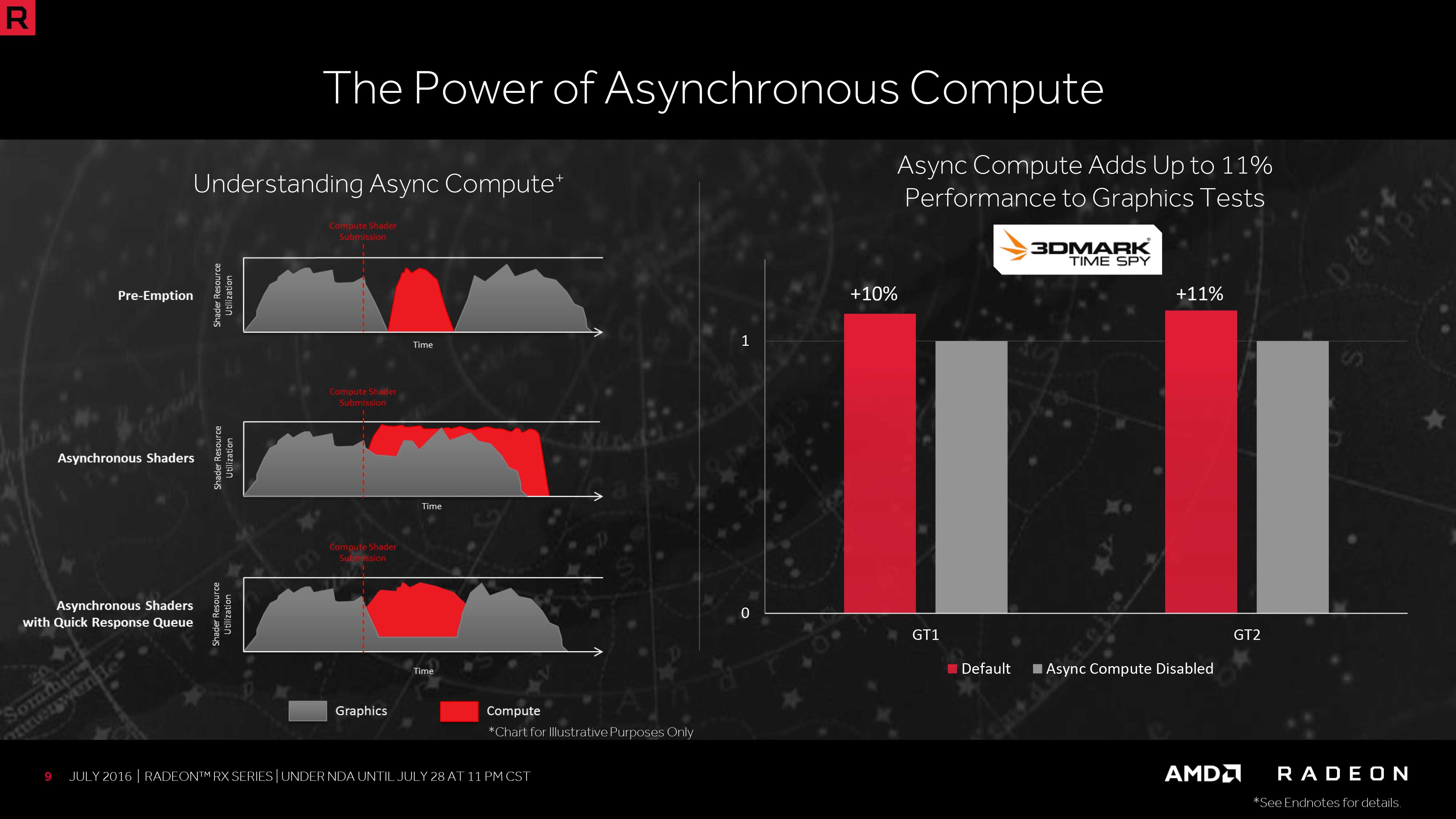 R

The Power of Asynchronous Compute

Understanding Async Compute+

Compute Shader Submission

Pre-Emption

Shader Resource Utilization

Time

Compute Shader Submission

Asynchronous Shaders

Shader Resource Utilization

Time

Compute Shader Submission

Asynchronous Shaders with Quick Response Queue

Shader Resource Utilization

Time

Graphics Compute

*Chart for Illustrative Purposes Only

Async Compute Adds Up to 11% Performance to Graphics Tests

3DMARK TIME SPY

+10%

+11%

1

0

GT1

GT2

Default Async Compute Disabled

9 JULY 2016 | RADEON™ RX SERIES | UNDER NDA UNTIL JULY 28 AT 11 PM CST

AMD RADEON

*See Endnotes for details.